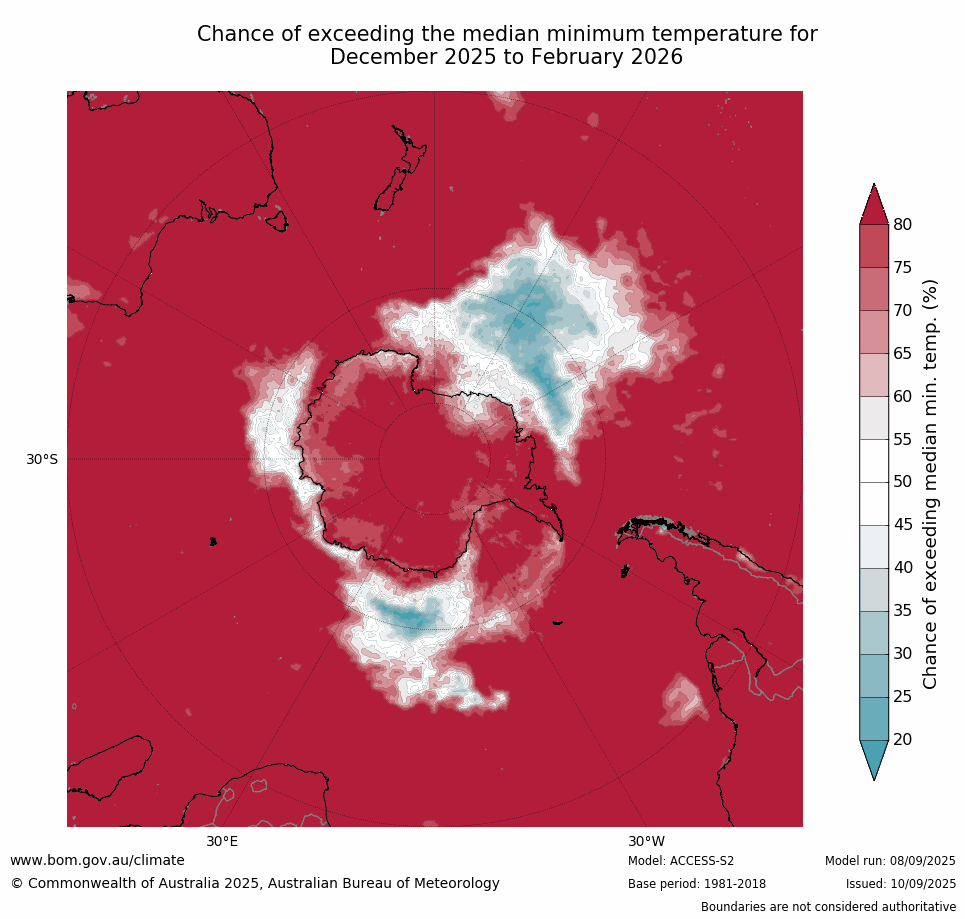 Chance of exceeding the median minimum temperature for December 2025 to February 2026

30°S

30°E

30°W

80
75
70
65
60
55
50
45
40
35
30
25
20

Chance of exceeding median min. temp. (%)

www.bom.gov.au/climate

© Commonwealth of Australia 2025, Australian Bureau of Meteorology

Model: ACCESS-S2

Base period: 1981-2018

Model run: 08/09/2025

Issued: 10/09/2025

Boundaries are not considered authoritative